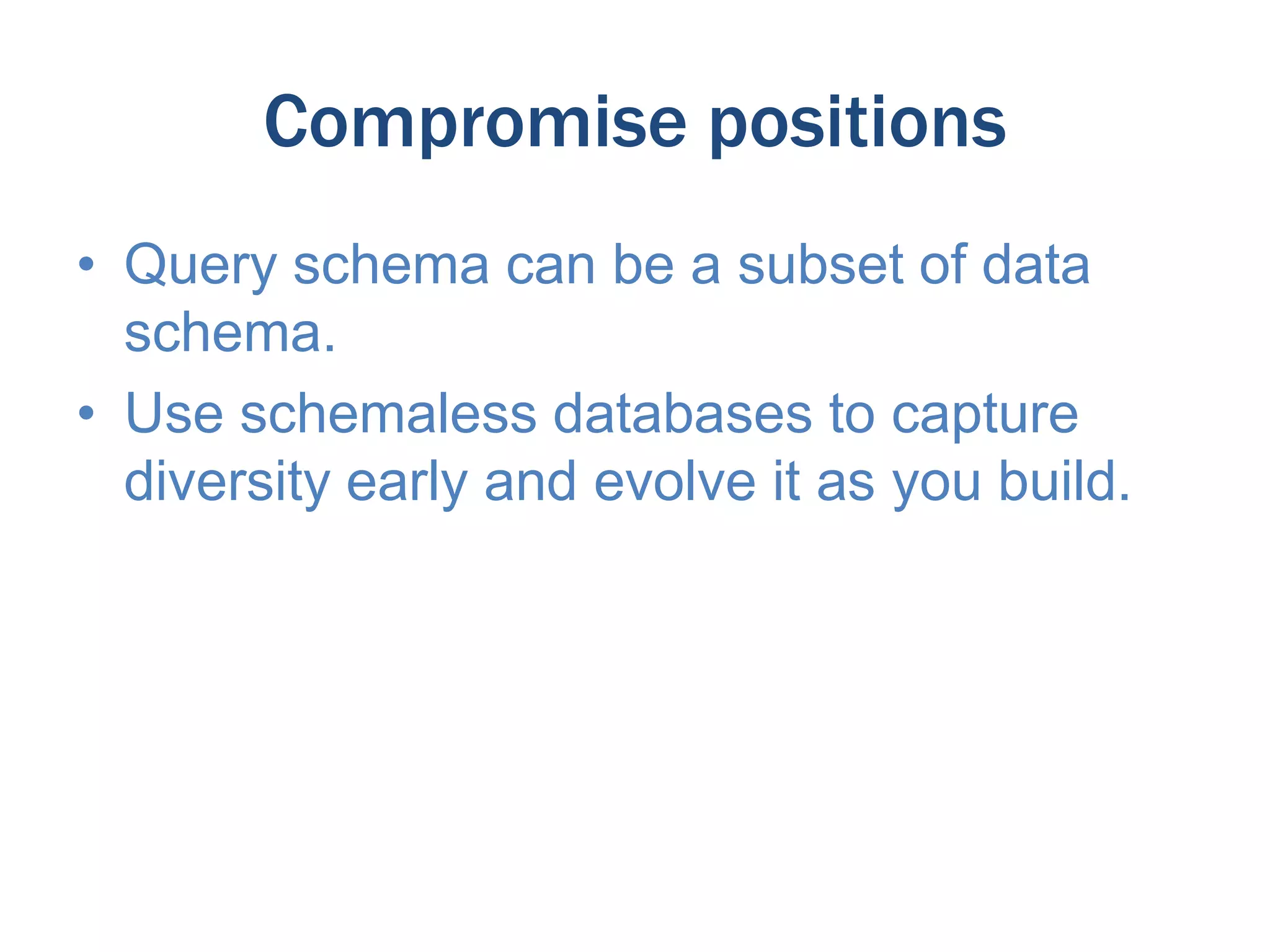 Compromise positions

• Query schema can be a subset of data schema.
• Use schemaless databases to capture diversity early and evolve it as you build.